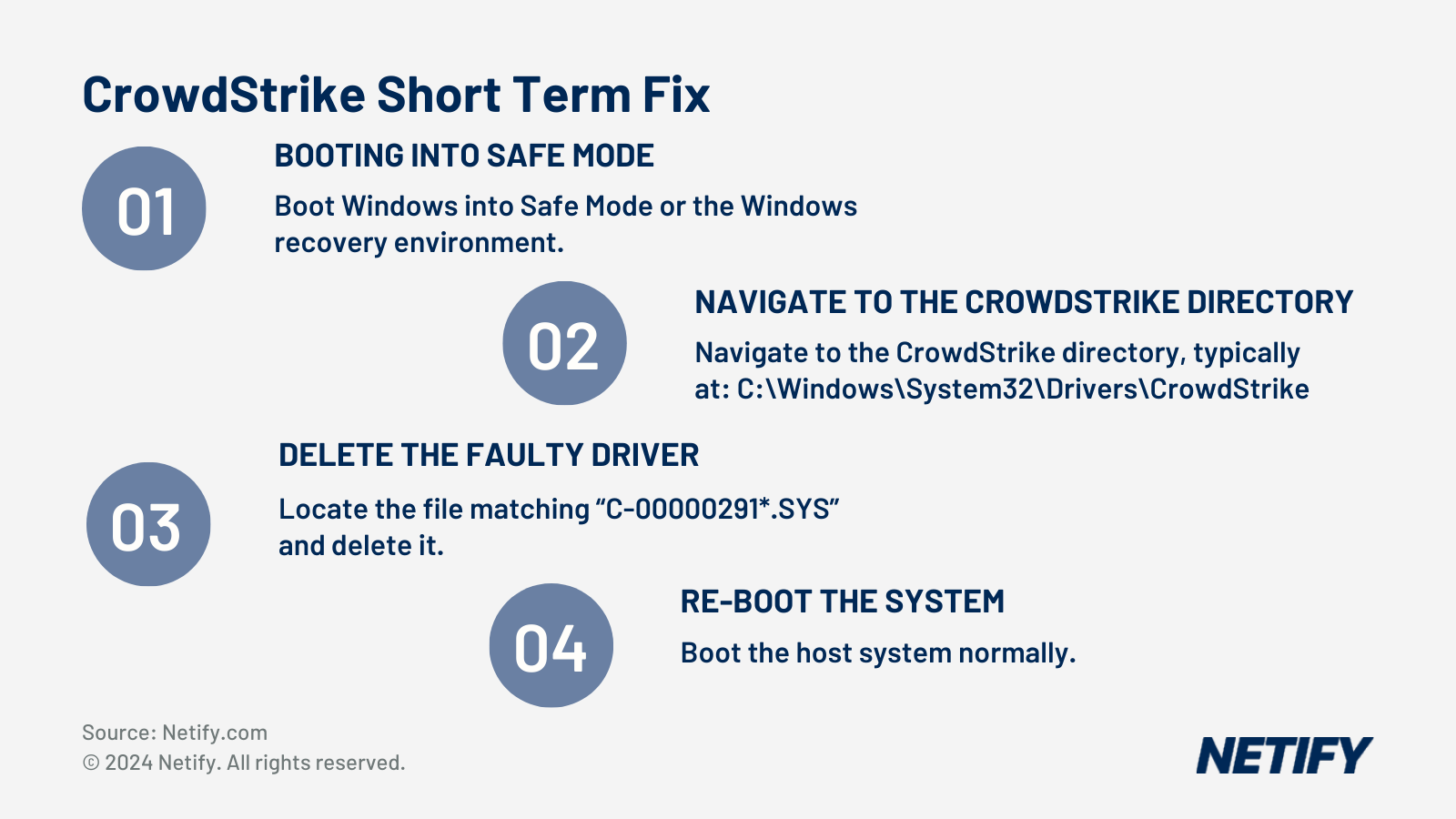 CrowdStrike Short Term Fix

01

BOOTING INTO SAFE MODE

Boot Windows into Safe Mode or the Windows recovery environment.

02

NAVIGATE TO THE CROWDSTRIKE DIRECTORY

Navigate to the CrowdStrike directory, typically at: C:\Windows\System32\Drivers\CrowdStrike

03

DELETE THE FAULTY DRIVER

Locate the file matching “C-00000291*.SYS” and delete it.

04

RE-BOOT THE SYSTEM

Boot the host system normally.

Source: Netify.com
© 2024 Netify. All rights reserved.

NETIFY